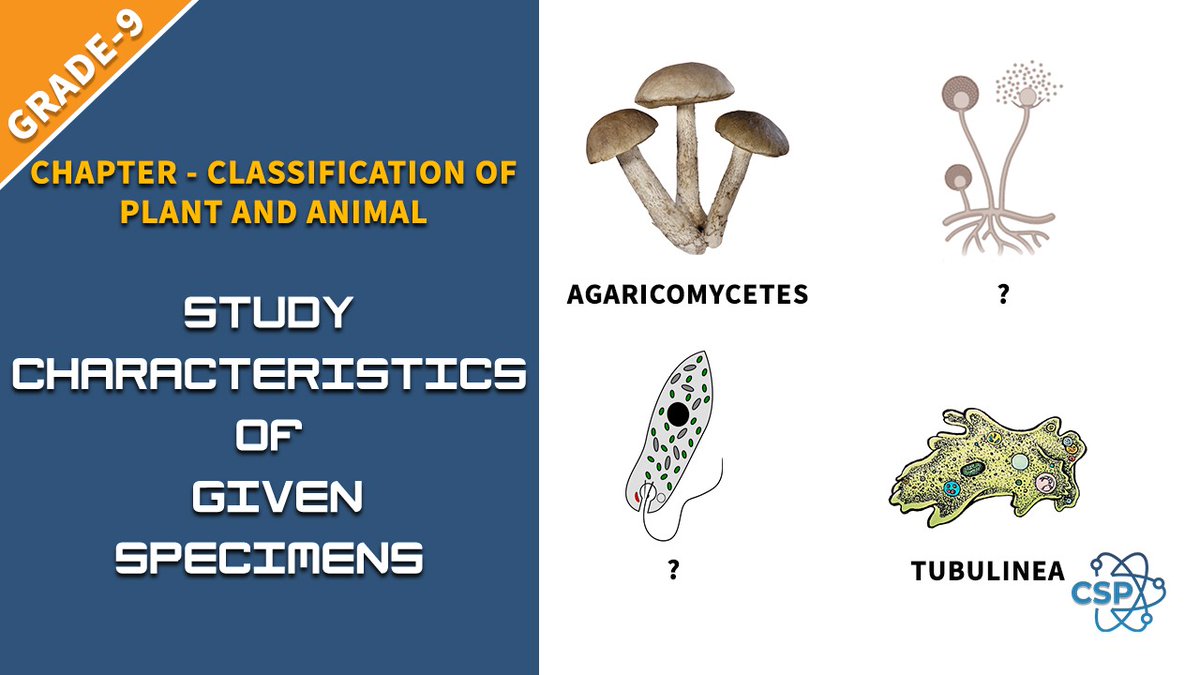 GRADE-9

CHAPTER - CLASSIFICATION OF PLANT AND ANIMAL

STUDY CHARACTERISTICS OF GIVEN SPECIMENS

AGARICOMYCETES

?

?

TUBULINEA

CSP